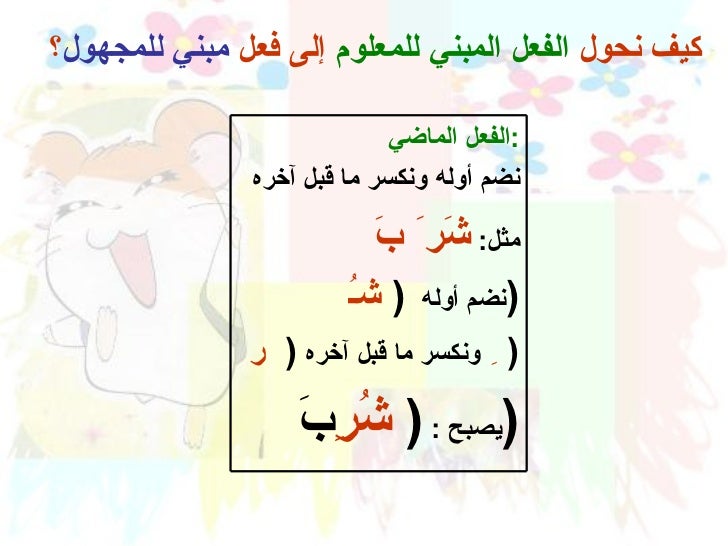 كيف نحول الفعل المبني للمعلوم إلى فعل مبني للمجهول؟

:الفعل الماضي

نضم أوله ونكسر ما قبل آخره

مثل: شَرَ بَ

(نضم أوله ( شُـ

( ِ ونكسر ما قبل آخره ( ر

(يصبح : ( شُرِبَ